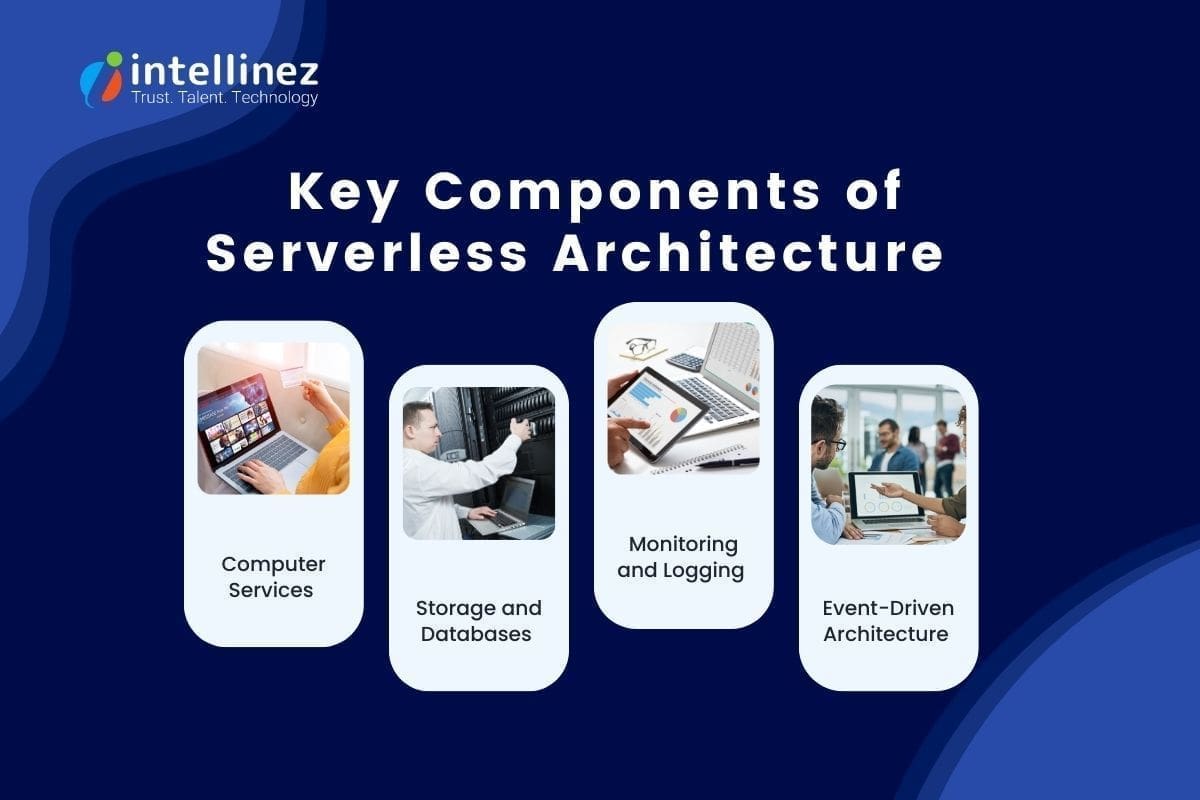 intellinez
Trust. Talent. Technology

Key Components of Serverless Architecture

Computer Services

Storage and Databases

Monitoring and Logging

Event-Driven Architecture